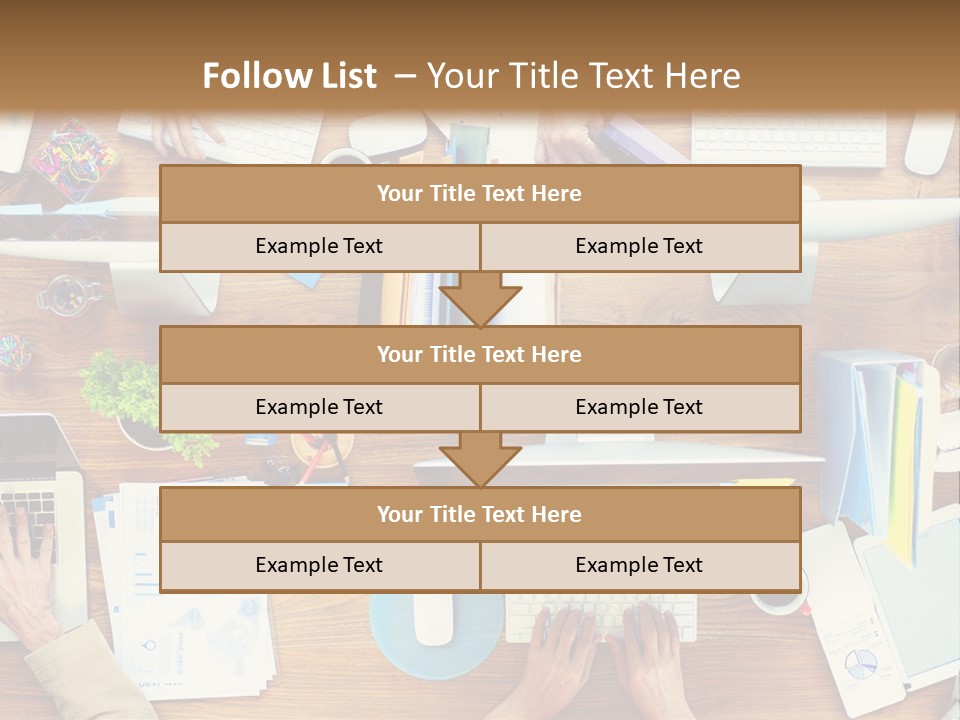 Follow List – Your Title Text Here

| Your Title Text Here | |
|---|---|
| Example Text | Example Text |

| Your Title Text Here | |
|---|---|
| Example Text | Example Text |

| Your Title Text Here | |
|---|---|
| Example Text | Example Text |